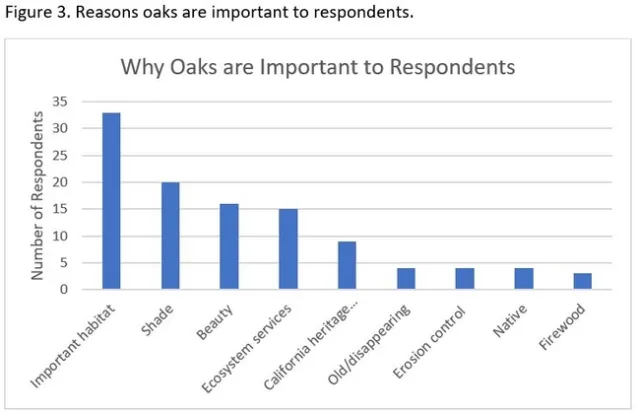 Figure 3. Reasons oaks are important to respondents.

Why Oaks are Important to Respondents

Number of Respondents

35
30
25
20
15
10
5
0

Important habitat
Shade
Beauty
Ecosystem services
California heritage...
Old/disappearing
Erosion control
Native
Firewood